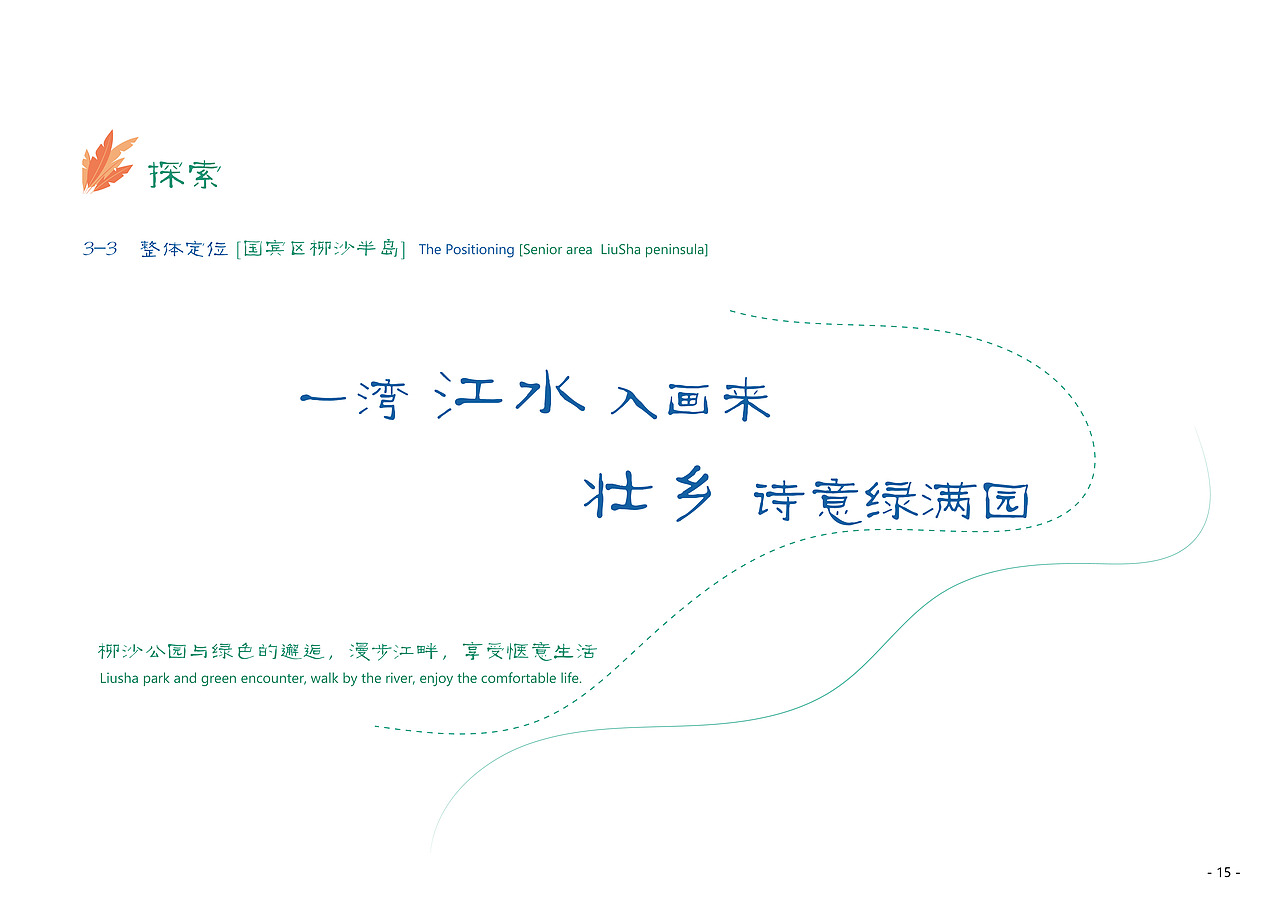 探索

3-3 整体定位 [国宾区柳沙半岛] The Positioning [Senior area LiuSha peninsula]

一湾 江水 入画来

壮乡 诗意绿满园

柳沙公园与绿色的邂逅，漫步江畔，享受惬意生活
Liusha park and green encounter, walk by the river, enjoy the comfortable life.

- 15 -